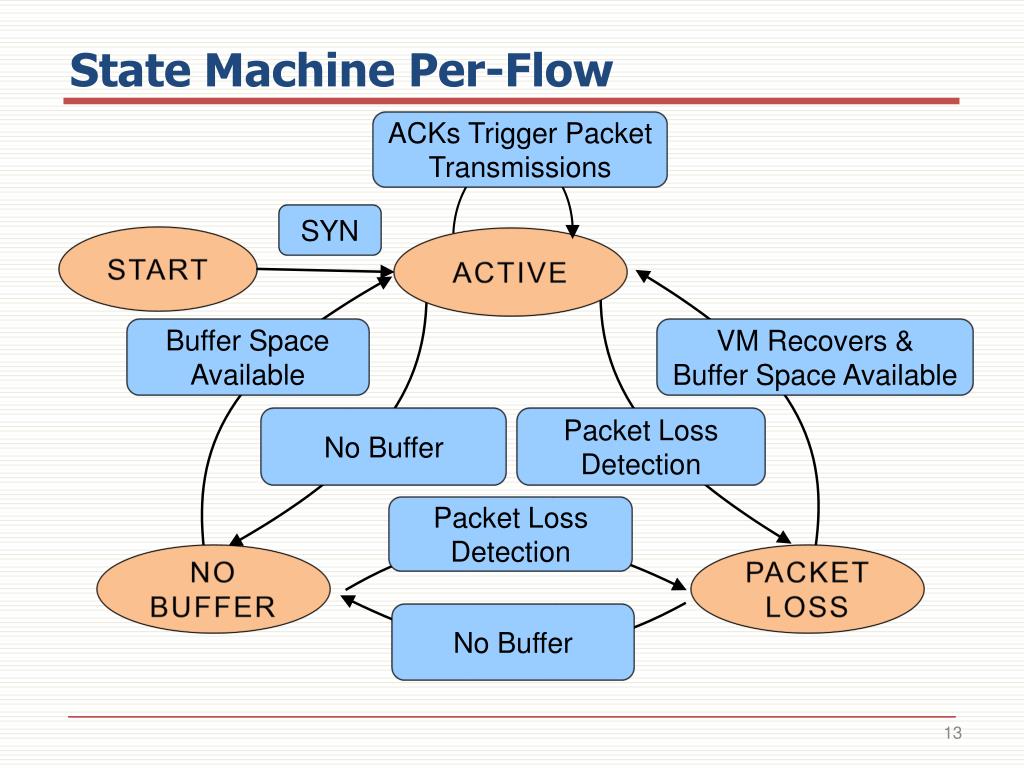 State Machine Per-Flow

ACKs Trigger Packet Transmissions

SYN

START

ACTIVE

Buffer Space Available

VM Recovers & Buffer Space Available

No Buffer

Packet Loss Detection

Packet Loss Detection

NO BUFFER

PACKET LOSS

No Buffer

13